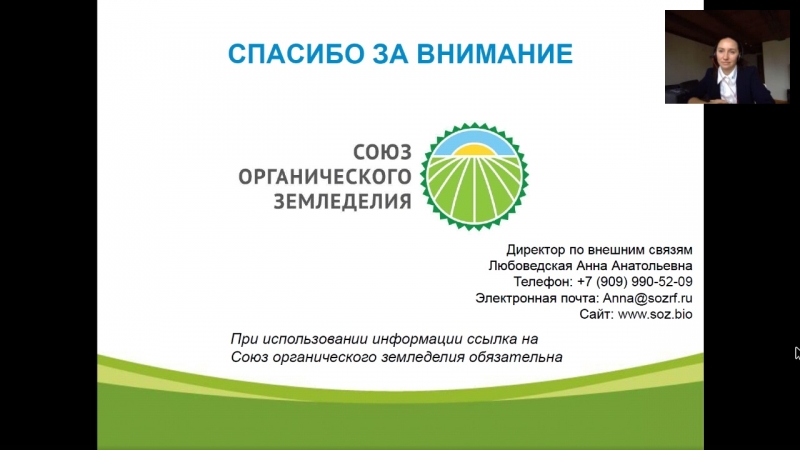 СПАСИБО ЗА ВНИМАНИЕ

СОЮЗ ОРГАНИЧЕСКОГО ЗЕМЛЕДЕЛИЯ

Директор по внешним связям
Любоведская Анна Анатольевна
Телефон: +7 (909) 990-52-09
Электронная почта: Anna@sozrf.ru
Сайт: www.soz.bio

При использовании информации ссылка на Союз органического земледелия обязательна